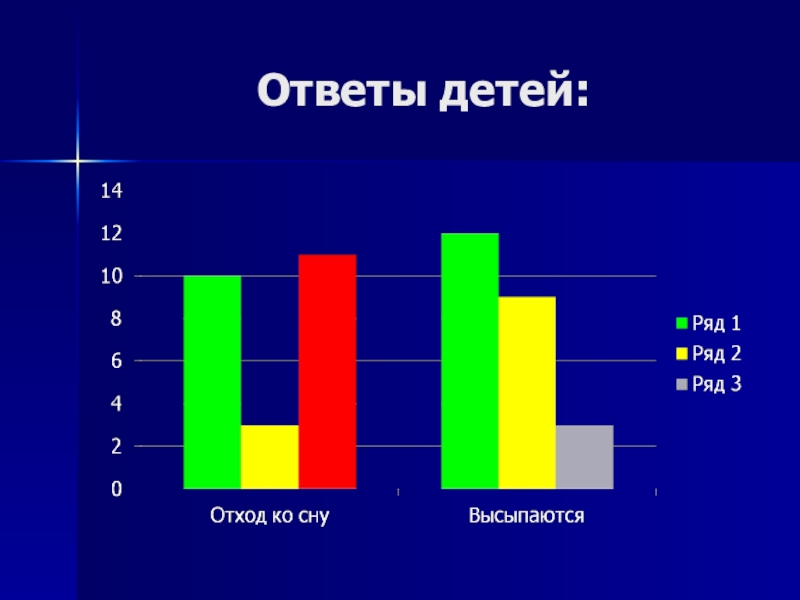 Ответы детей:

14
12
10
8
6
4
2
0

Отход ко сну
Высыпаются

Ряд 1
Ряд 2
Ряд 3